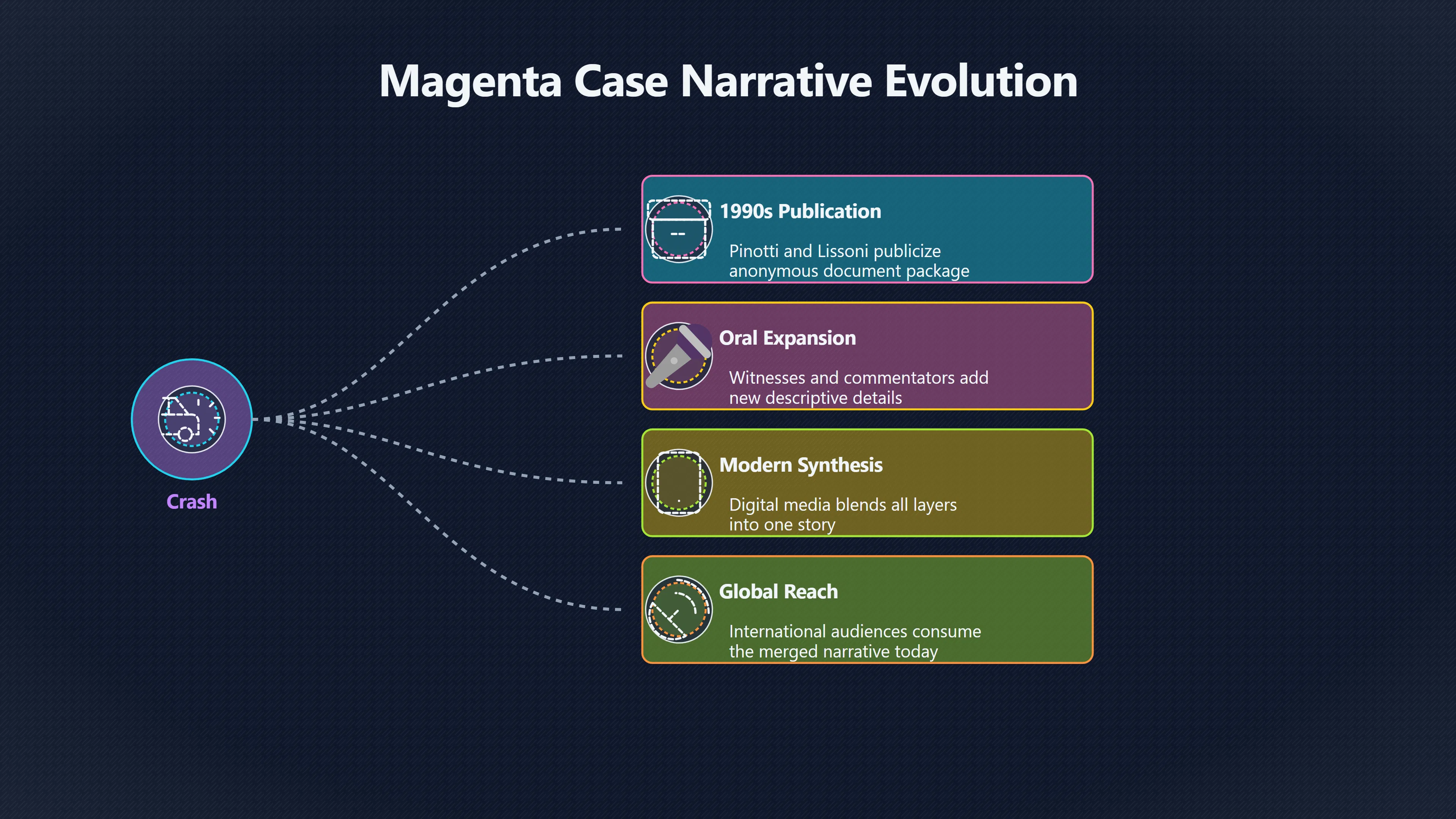 Magenta Case Narrative Evolution

Crash

1990s Publication

Pinotti and Lissoni publicize anonymous document package

Oral Expansion

Witnesses and commentators add new descriptive details

Modern Synthesis

Digital media blends all layers into one story

Global Reach

International audiences consume the merged narrative today